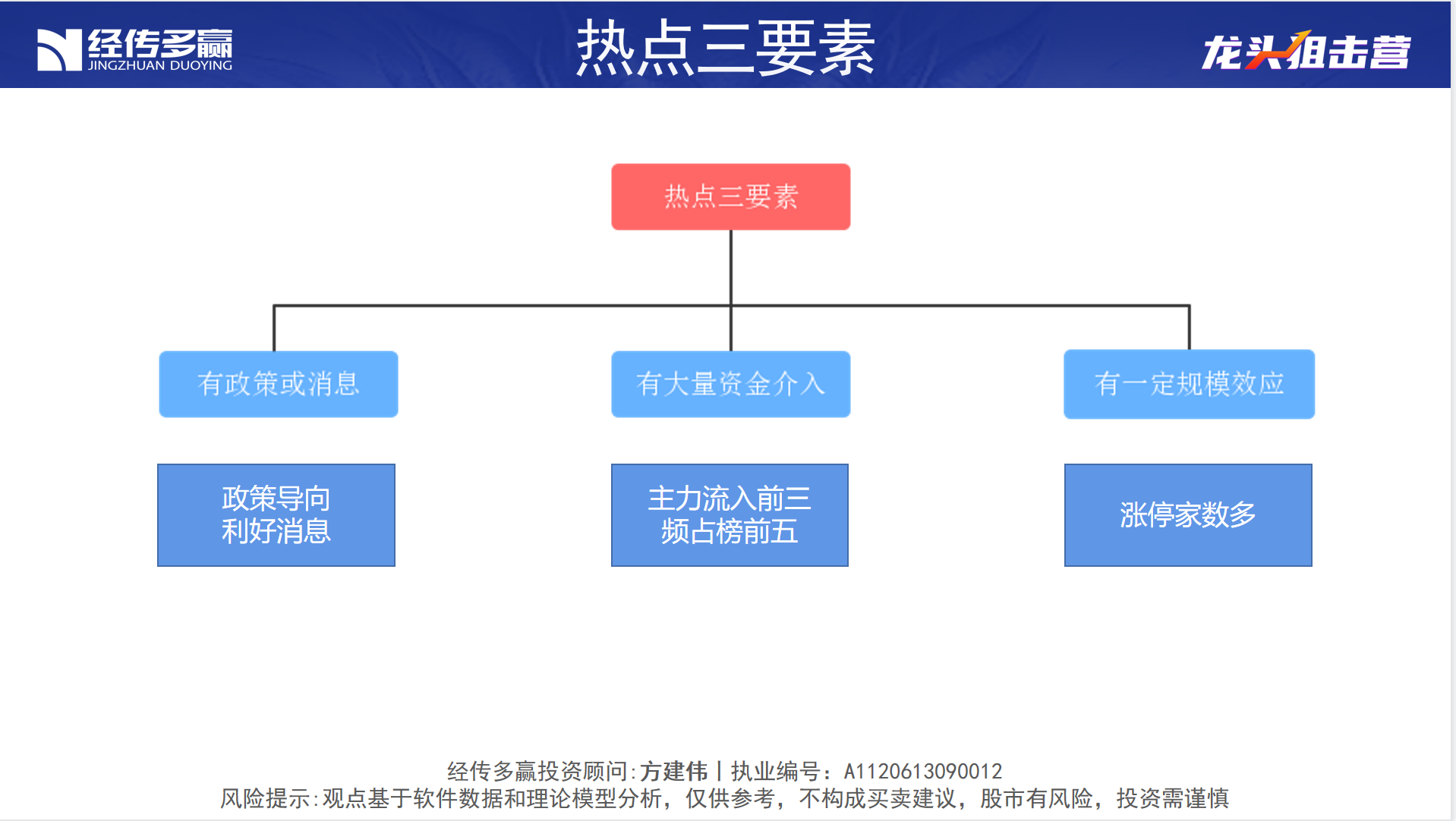 经传多赢
JINGZHUAN DUOYING

热点三要素

龙头狙击营

热点三要素

有政策或消息

有大量资金介入

有一定规模效应

政策导向
利好消息

主力流入前三
频占榜前五

涨停家数多

经传多赢投资顾问:方建伟丨执业编号：A1120613090012
风险提示:观点基于软件数据和理论模型分析，仅供参考，不构成买卖建议，股市有风险，投资需谨慎